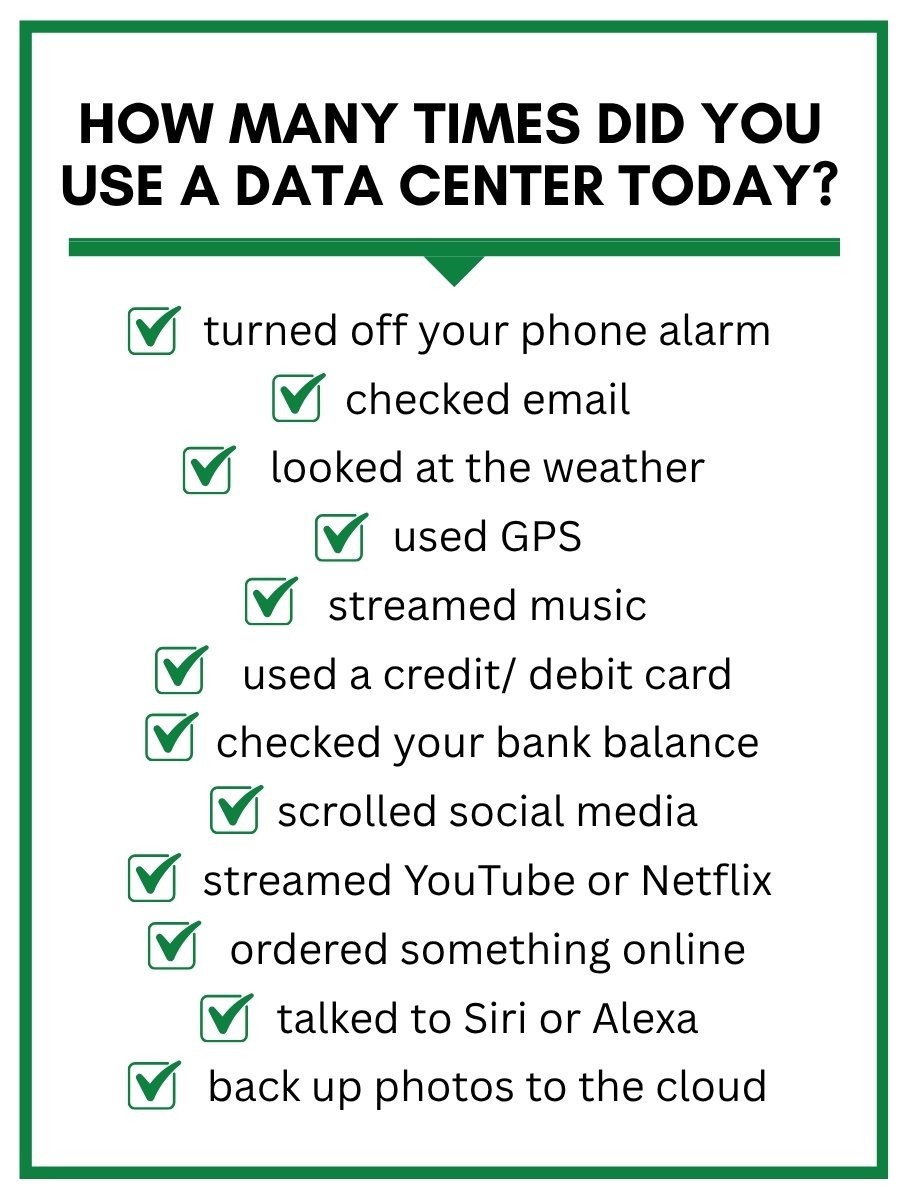 HOW MANY TIMES DID YOU USE A DATA CENTER TODAY?

turned off your phone alarm
checked email
looked at the weather
used GPS
streamed music
used a credit/ debit card
checked your bank balance
scrolled social media
streamed YouTube or Netflix
ordered something online
talked to Siri or Alexa
back up photos to the cloud